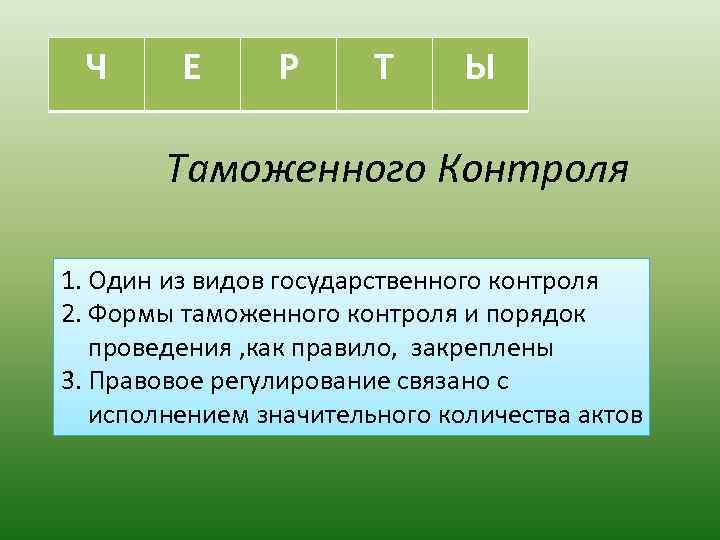 | Ч | Е | Р | Т | Ы |
|---|---|---|---|---|

Таможенного Контроля

1. Один из видов государственного контроля
2. Формы таможенного контроля и порядок проведения ,как правило, закреплены
3. Правовое регулирование связано с исполнением значительного количества актов